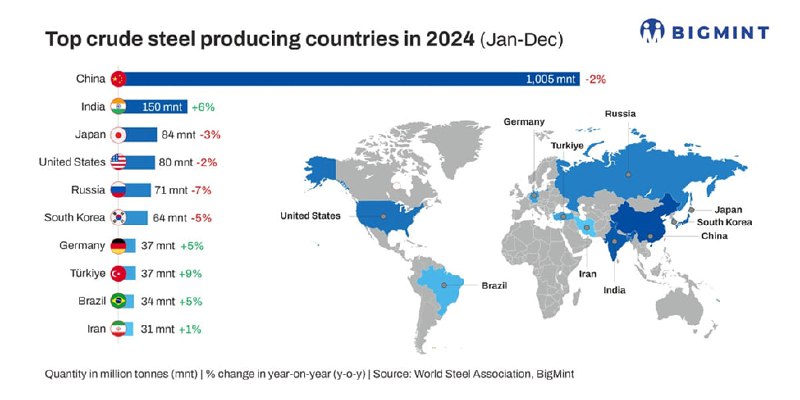 Top crude steel producing countries in 2024 (Jan-Dec)

BIGMINT

China 1,005 mnt -2%
India 150 mnt +6%
Japan 84 mnt -3%
United States 80 mnt -2%
Russia 71 mnt -7%
South Korea 64 mnt -5%
Germany 37 mnt +5%
Türkiye 37 mnt +9%
Brazil 34 mnt +5%
Iran 31 mnt +1%

Germany
Russia
Turkiye
United States
Japan
South Korea
China
Iran
India
Brazil

Quantity in million tonnes (mnt) | % change in year-on-year (y-o-y) | Source: World Steel Association, BigMint